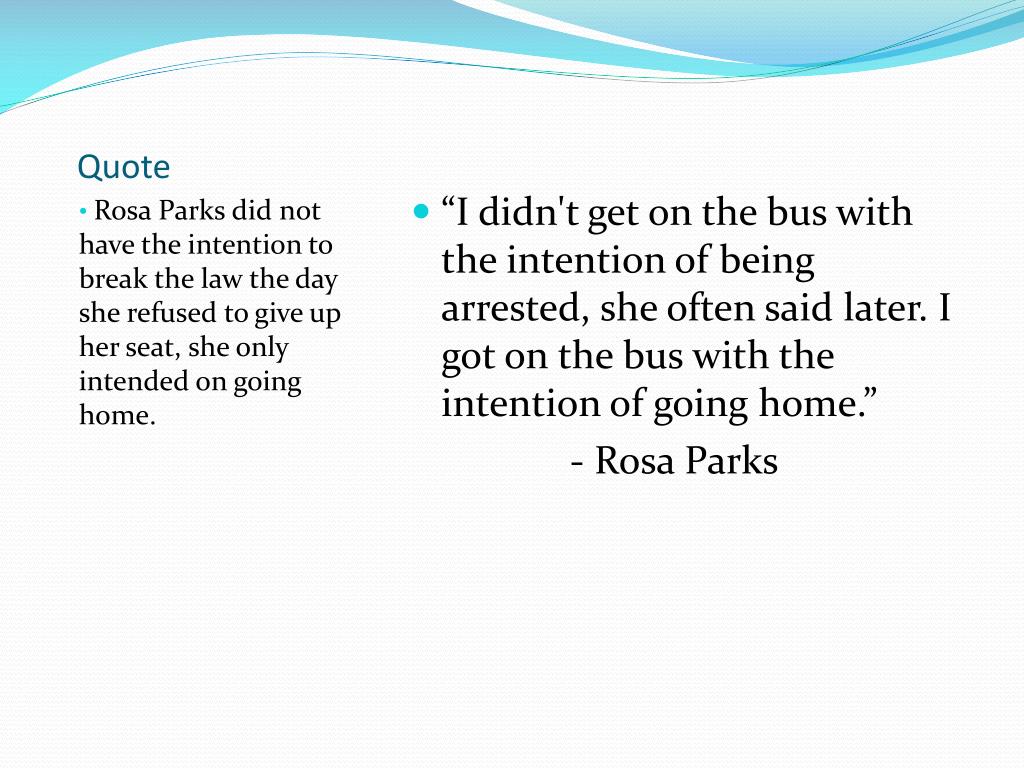 Quote

• Rosa Parks did not have the intention to break the law the day she refused to give up her seat, she only intended on going home.

• “I didn't get on the bus with the intention of being arrested, she often said later. I got on the bus with the intention of going home.”

- Rosa Parks